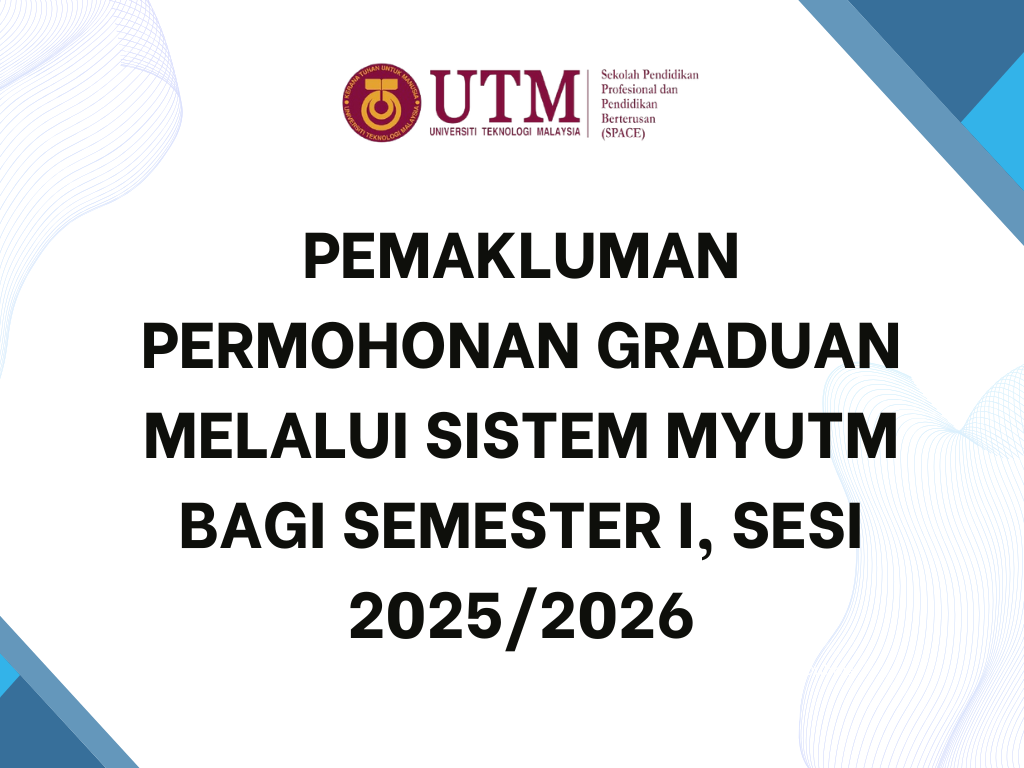 KERANA TUHAN UNTUK MANUSIA
UNIVERSITI TEKNOLOGI MALAYSIA

UTM
UNIVERSITI TEKNOLOGI MALAYSIA

Sekolah Pendidikan Profesional dan Pendidikan Berterusan (SPACE)

PEMAKLUMAN PERMOHONAN GRADUAN MELALUI SISTEM MYUTM BAGI SEMESTER I, SESI 2025/2026